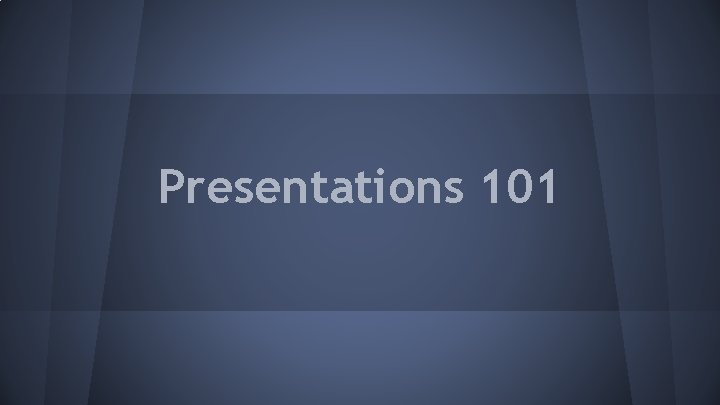 Presentations 101